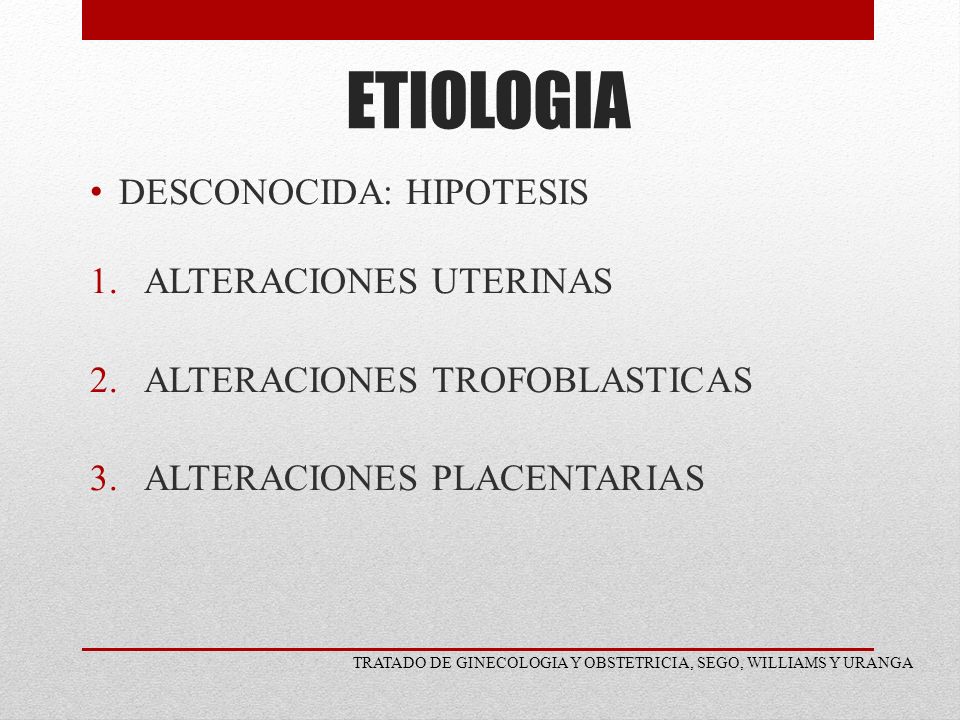 ETIOLOGIA

• DESCONOCIDA: HIPOTESIS

1. ALTERACIONES UTERINAS

2. ALTERACIONES TROFOBLASTICAS

3. ALTERACIONES PLACENTARIAS

TRATADO DE GINECOLOGIA Y OBSTETRICIA, SEGO, WILLIAMS Y URANGA